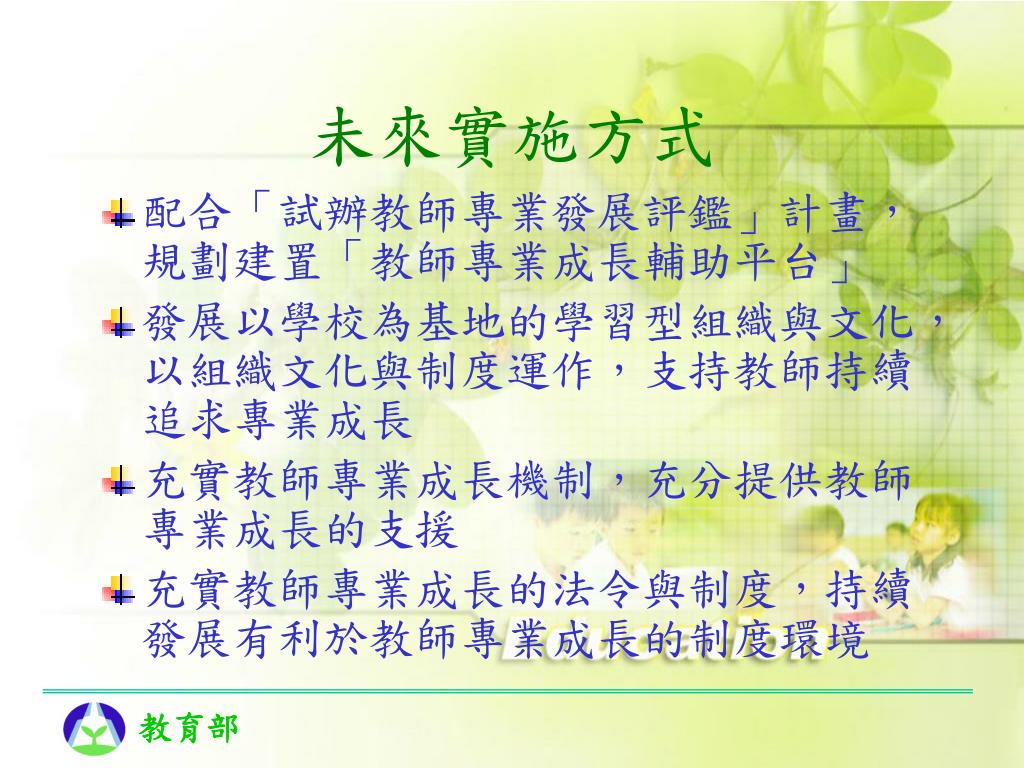 未來實施方式

配合「試辦教師專業發展評鑑」計畫，規劃建置「教師專業成長輔助平台」

發展以學校為基地的學習型組織與文化，以組織文化與制度運作，支持教師持續追求專業成長

充實教師專業成長機制，充分提供教師專業成長的支援

充實教師專業成長的法令與制度，持續發展有利於教師專業成長的制度環境

教育部